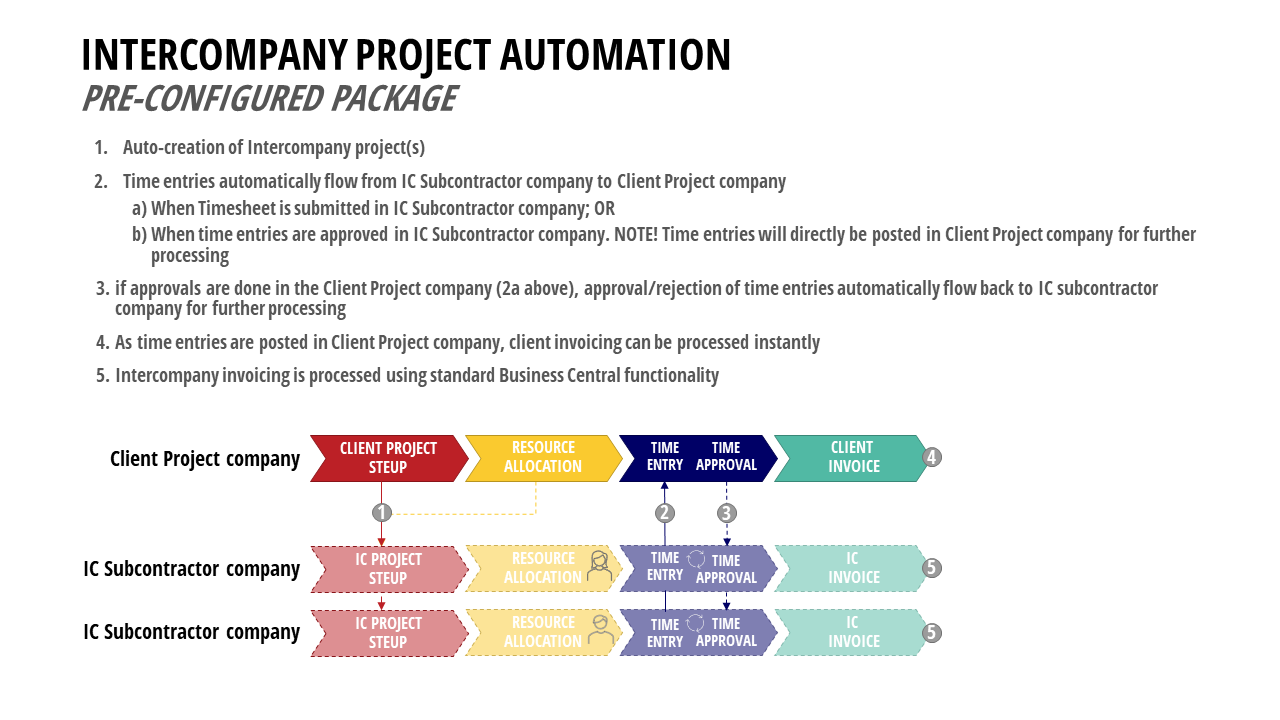 INTERCOMPANY PROJECT AUTOMATION
PRE-CONFIGURED PACKAGE

1. Auto-creation of Intercompany project(s)

2. Time entries automatically flow from IC Subcontractor company to Client Project company
a) When Timesheet is submitted in IC Subcontractor company; OR
b) When time entries are approved in IC Subcontractor company. NOTE! Time entries will directly be posted in Client Project company for further processing

3. if approvals are done in the Client Project company (2a above), approval/rejection of time entries automatically flow back to IC subcontractor company for further processing

4. As time entries are posted in Client Project company, client invoicing can be processed instantly

5. Intercompany invoicing is processed using standard Business Central functionality

Client Project company
CLIENT PROJECT STEUP
RESOURCE ALLOCATION
TIME ENTRY
TIME APPROVAL
CLIENT INVOICE
4
1
2
3
IC Subcontractor company
IC PROJECT STEUP
RESOURCE ALLOCATION
TIME ENTRY
TIME APPROVAL
IC INVOICE
5
IC Subcontractor company
IC PROJECT STEUP
RESOURCE ALLOCATION
TIME ENTRY
TIME APPROVAL
IC INVOICE
5